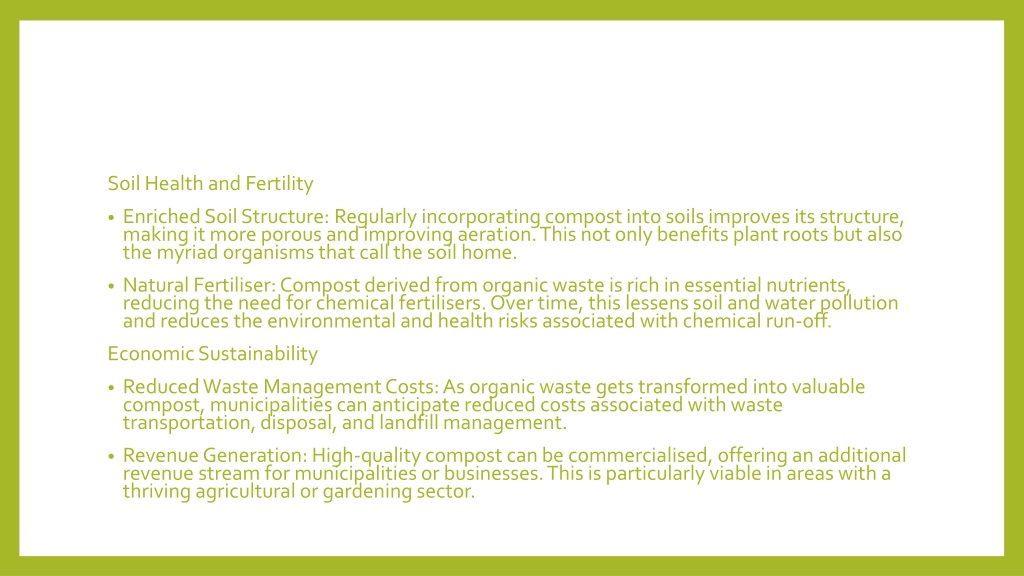 Soil Health and Fertility

• Enriched Soil Structure: Regularly incorporating compost into soils improves its structure, making it more porous and improving aeration. This not only benefits plant roots but also the myriad organisms that call the soil home.

• Natural Fertiliser: Compost derived from organic waste is rich in essential nutrients, reducing the need for chemical fertilisers. Over time, this lessens soil and water pollution and reduces the environmental and health risks associated with chemical run-off.

Economic Sustainability

• Reduced Waste Management Costs: As organic waste gets transformed into valuable compost, municipalities can anticipate reduced costs associated with waste transportation, disposal, and landfill management.

• Revenue Generation: High-quality compost can be commercialised, offering an additional revenue stream for municipalities or businesses. This is particularly viable in areas with a thriving agricultural or gardening sector.